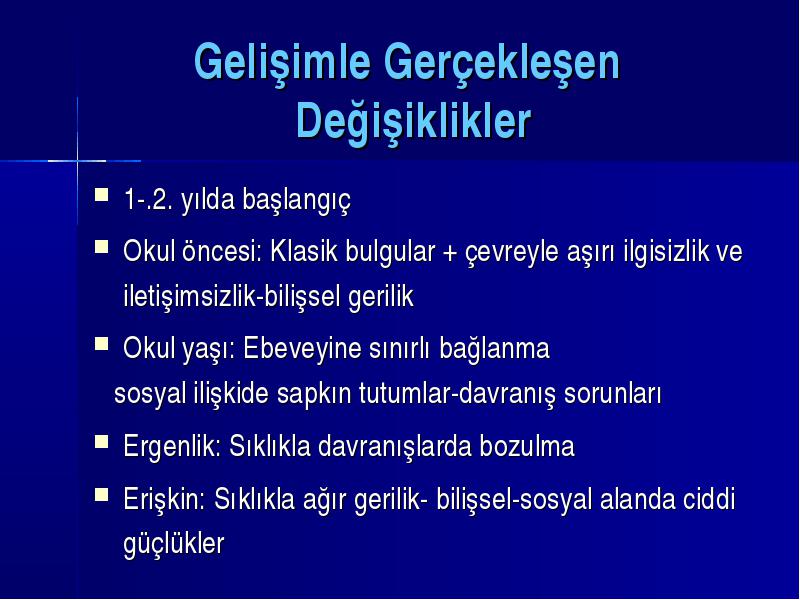 Gelişimle Gerçekleşen Değişiklikler

1-.2. yılda başlangıç

Okul öncesi: Klasik bulgular + çevreyle aşırı ilgisizlik ve iletişimsizlik-bilişsel gerilik

Okul yaşı: Ebeveyine sınırlı bağlanma
sosyal ilişkide sapkın tutumlar-davranış sorunları

Ergenlik: Sıklıkla davranışlarda bozulma

Erişkin: Sıklıkla ağır gerilik- bilişsel-sosyal alanda ciddi güçlükler